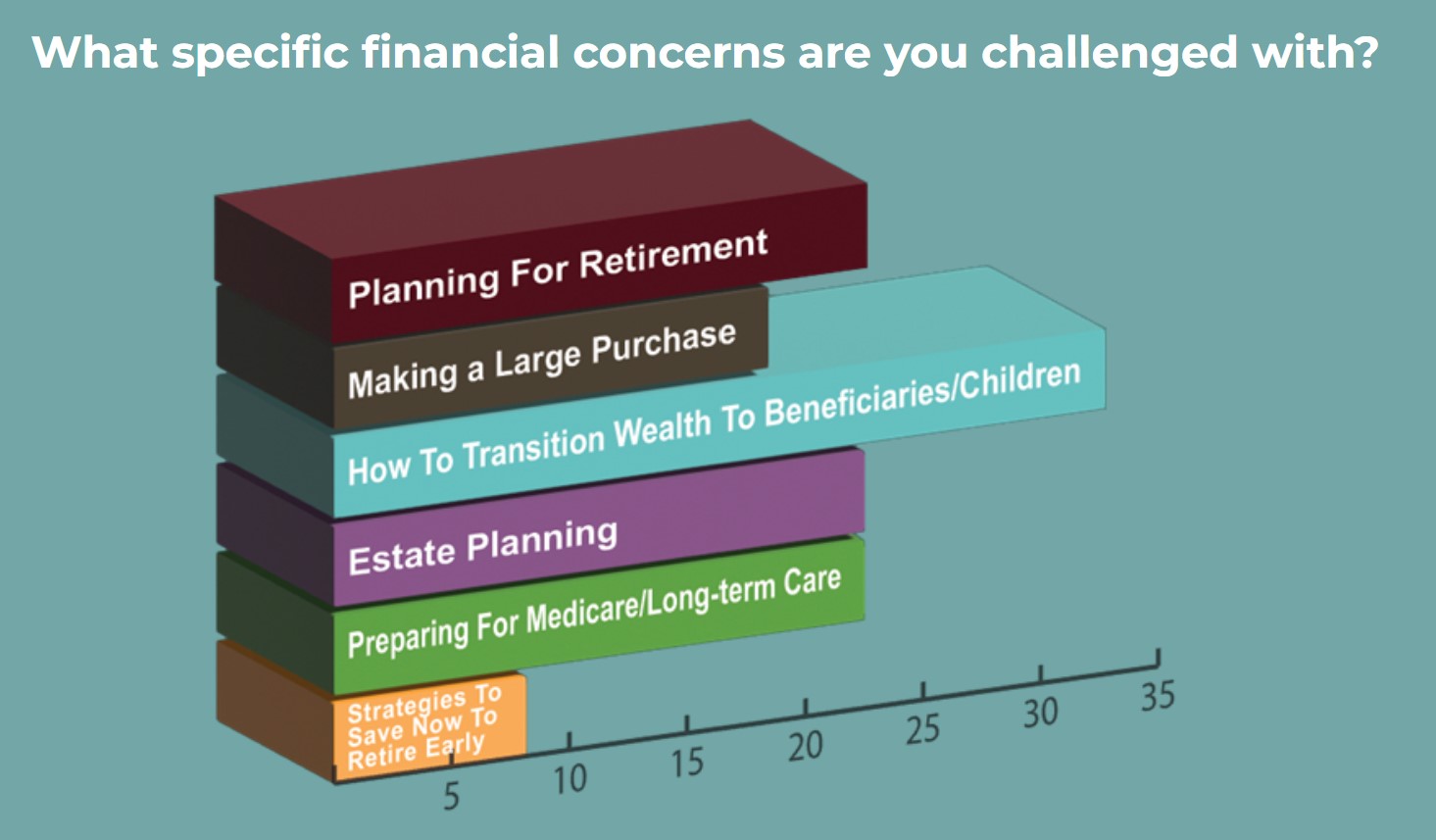 What specific financial concerns are you challenged with?

Planning For Retirement

Making a Large Purchase

How To Transition Wealth To Beneficiaries/Children

Estate Planning

Preparing For Medicare/Long-term Care

Strategies To Save Now To Retire Early

5
10
15
20
25
30
35